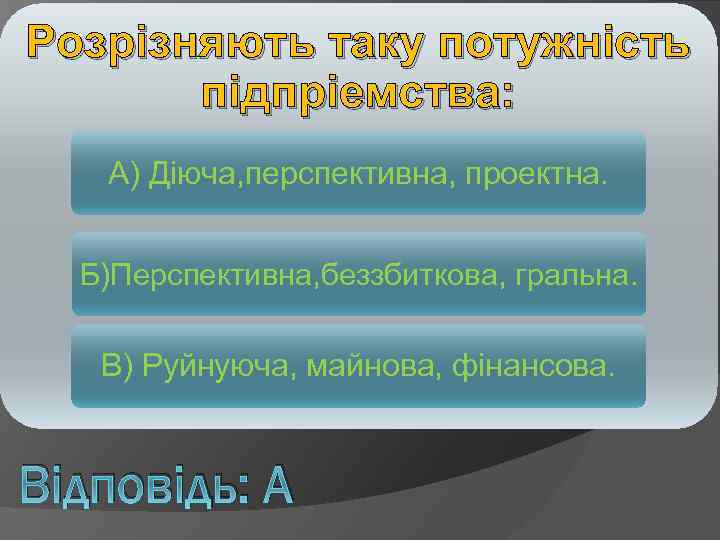 Розрізняють таку потужність підпріємства:

А) Діюча,перспективна, проектна.

Б)Перспективна,беззбиткова, гральна.

В) Руйнуюча, майнова, фінансова.

Відповідь: А